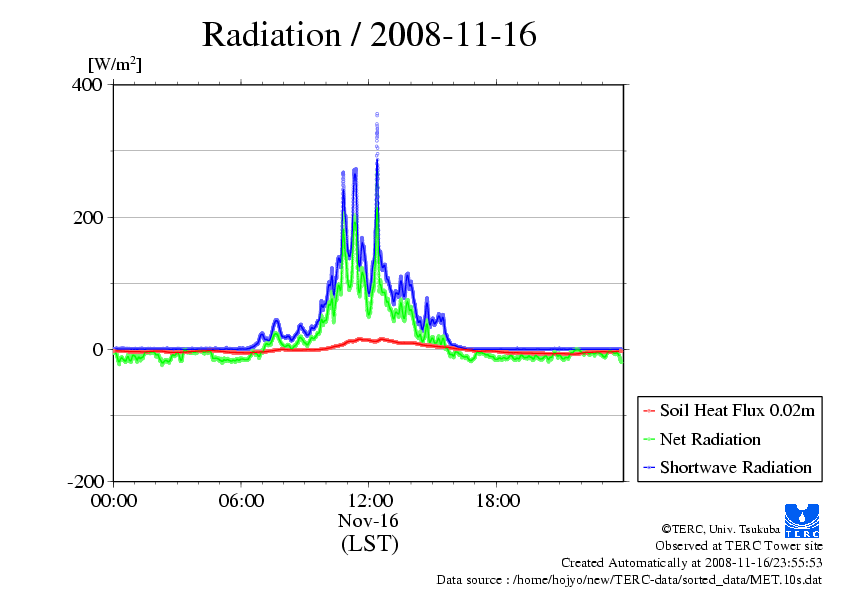 Radiation / 2008-11-16

[W/m$^2$]

400

200

0

-200

00:00

06:00

12:00

18:00

Nov-16

(LST)

Soil Heat Flux 0.02m

Net Radiation

Shortwave Radiation

TERC

©TERC, Univ. Tsukuba

Observed at TERC Tower site

Created Automatically at 2008-11-16/23:55:53

Data source : /home/hojyo/new/TERC-data/sorted_data/MET.10s.dat